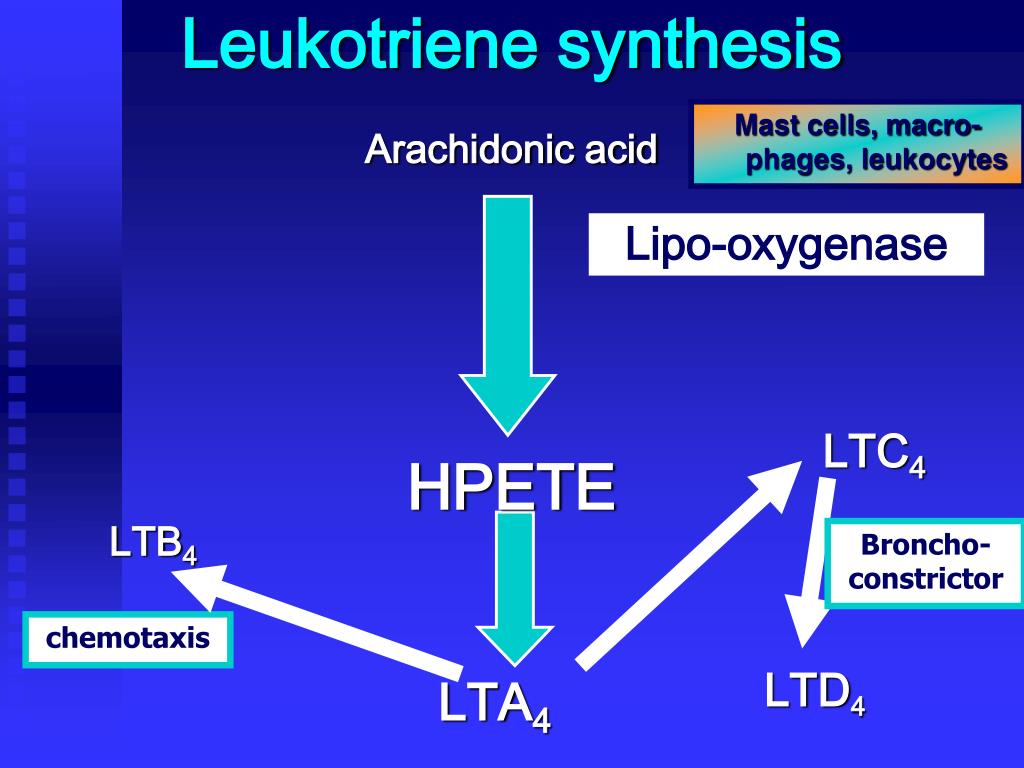 Leukotriene synthesis

Arachidonic acid

Mast cells, macrophages, leukocytes

Lipo-oxygenase

HPETE

$LTC_4$

$LTB_4$

Broncho-constrictor

chemotaxis

$LTA_4$

$LTD_4$